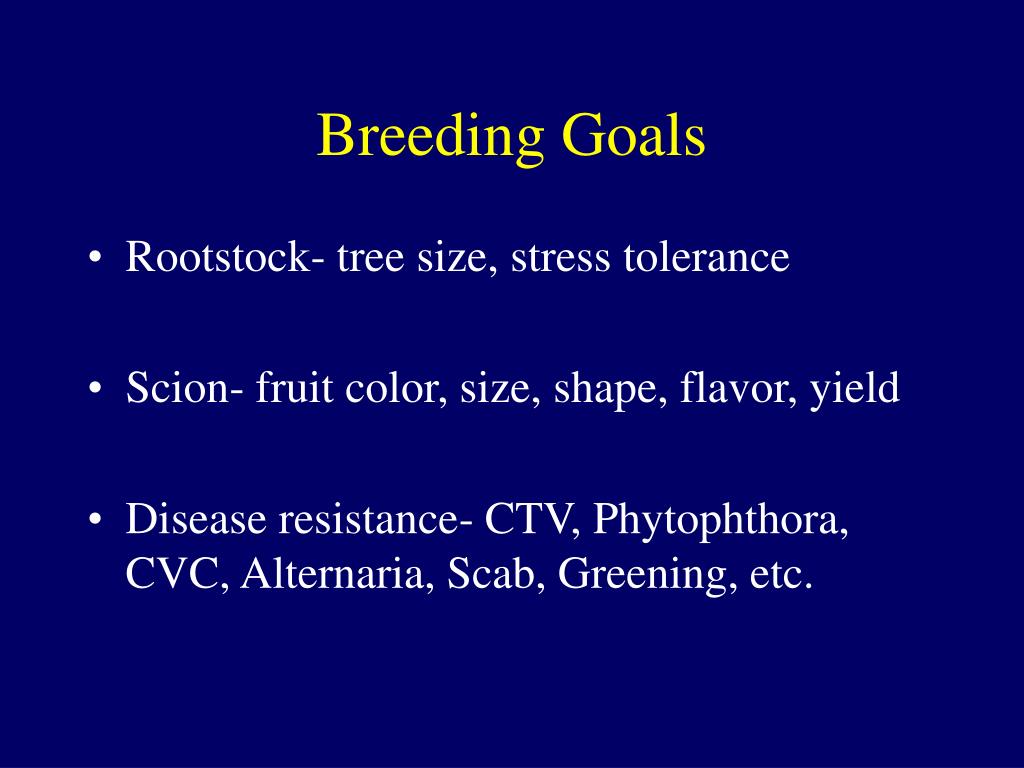 Breeding Goals

• Rootstock- tree size, stress tolerance

• Scion- fruit color, size, shape, flavor, yield

• Disease resistance- CTV, Phytophthora, CVC, Alternaria, Scab, Greening, etc.